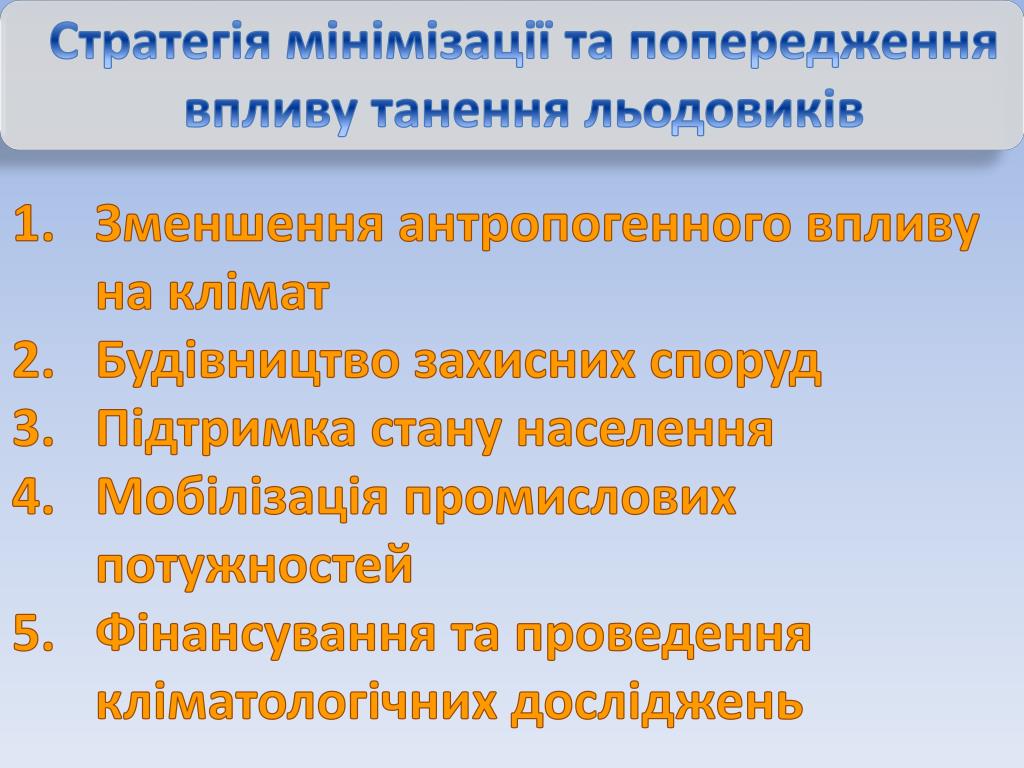 Стратегія мінімізації та попередження впливу танення льодовиків

1. Зменшення антропогенного впливу на клімат
2. Будівництво захисних споруд
3. Підтримка стану населення
4. Мобілізація промислових потужностей
5. Фінансування та проведення кліматологічних досліджень